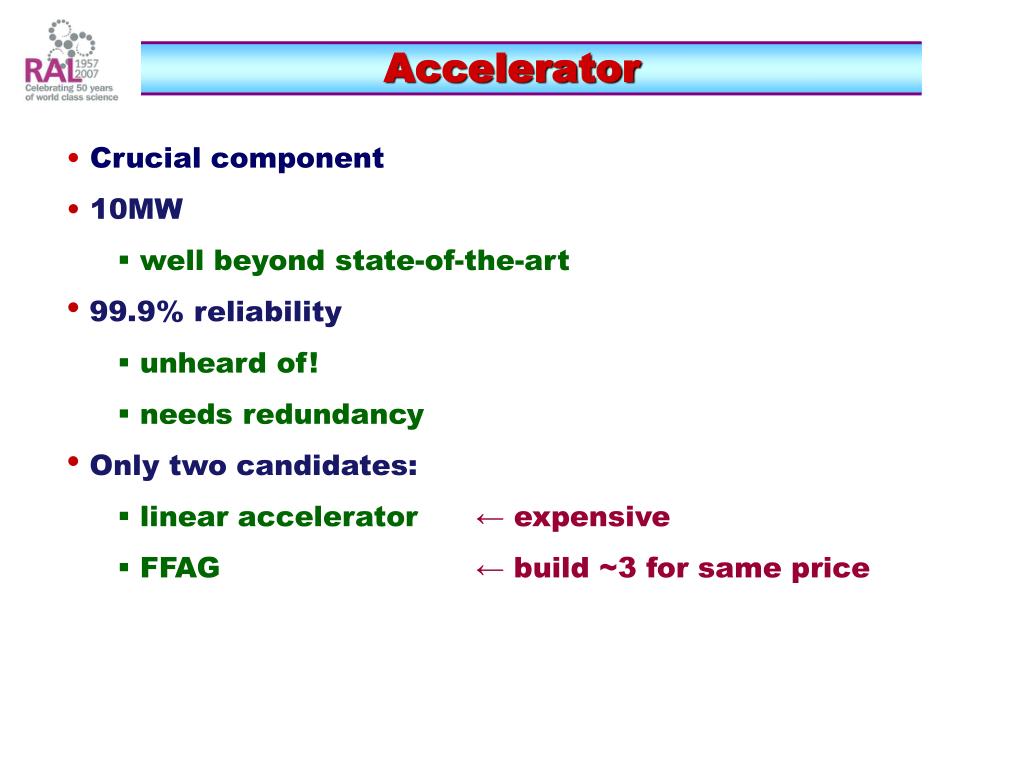 RAL 1957 2007
Celebrating 50 years of world class science

Accelerator

• Crucial component
• 10MW
▪ well beyond state-of-the-art
• 99.9% reliability
▪ unheard of!
▪ needs redundancy
• Only two candidates:
▪ linear accelerator ← expensive
▪ FFAG ← build ~3 for same price